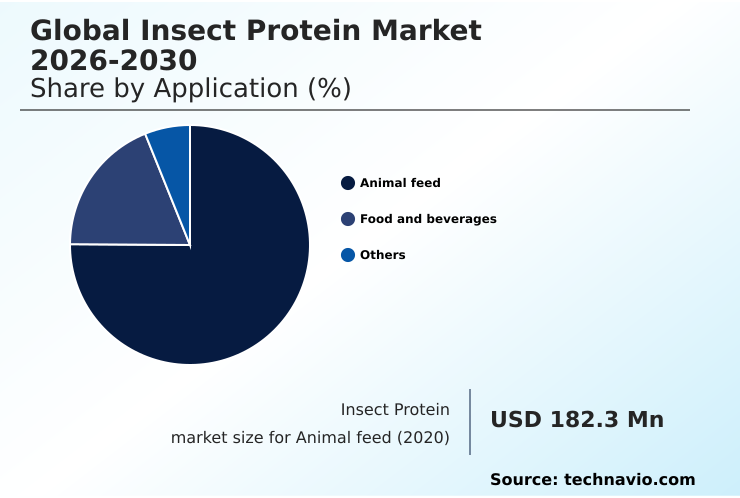 Global Insect Protein Market 2026-2030
Share by Application (%)

Animal feed
Food and beverages
Others

Insect Protein
market size for Animal feed (2020)

USD 182.3 Mn

Source: technavio.com